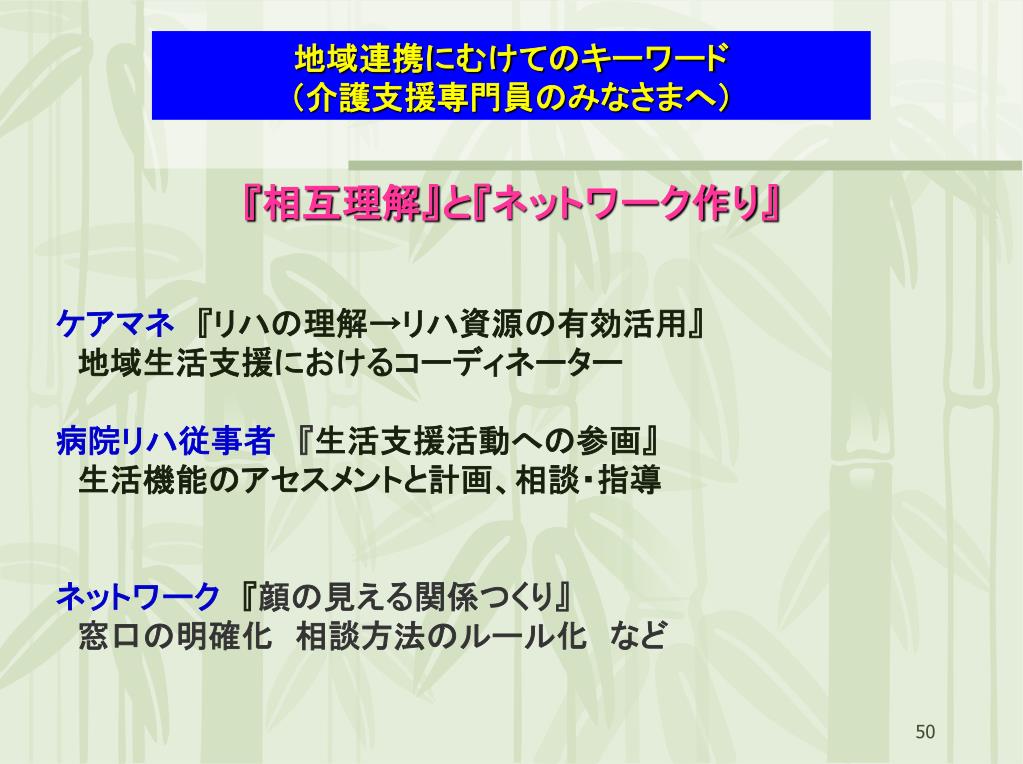 地域連携にむけてのキーワード
（介護支援専門員のみなさまへ）

『相互理解』と『ネットワーク作り』

ケアマネ 『リハの理解→リハ資源の有効活用』
地域生活支援におけるコーディネーター

病院リハ従事者 『生活支援活動への参画』
生活機能のアセスメントと計画、相談・指導

ネットワーク 『顔の見える関係つくり』
窓口の明確化 相談方法のルール化 など

50